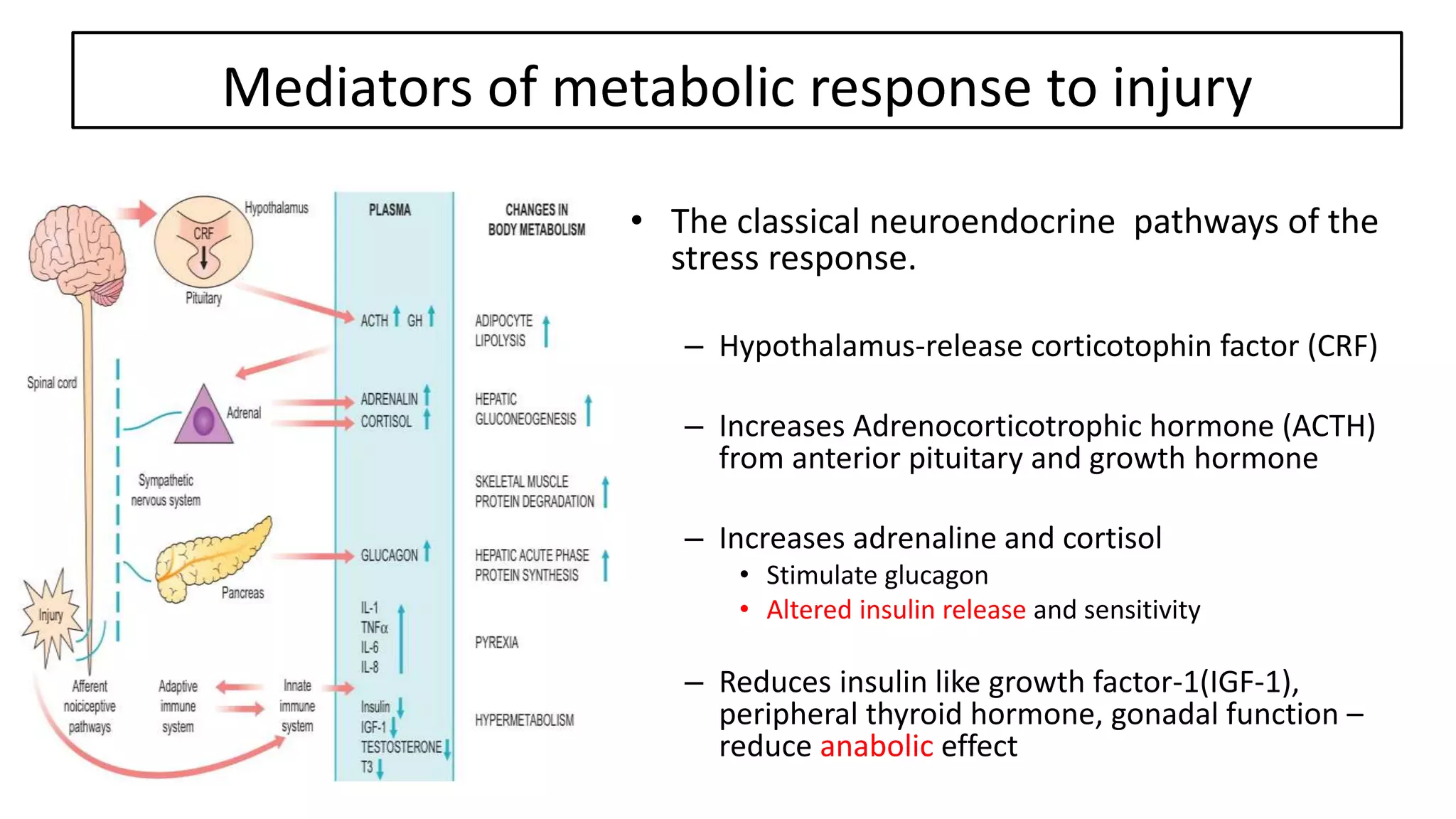 Mediators of metabolic response to injury

Hypothalamus
CRF
Pituitary
Spinal cord
Adrenal
Sympathetic nervous system
Pancreas
Injury
Afferent noiciceptive pathways
Adaptive immune system
Innate immune system

PLASMA
ACTH ↑ GH ↑
ADRENALIN ↑
CORTISOL ↑
GLUCAGON ↑
IL-1
TNFα
IL-6
IL-8 ↑
Insulin ↓
IGF-1 ↓
TESTOSTERONE ↓
T3 ↓

CHANGES IN BODY METABOLISM
ADIPOCYTE LIPOLYSIS ↑
HEPATIC GLUCONEOGENESIS ↑
SKELETAL MUSCLE PROTEIN DEGRADATION ↑
HEPATIC ACUTE PHASE PROTEIN SYNTHESIS ↑
PYREXIA
HYPERMETABOLISM

• The classical neuroendocrine pathways of the stress response.

– Hypothalamus-release corticotophin factor (CRF)

– Increases Adrenocorticotrophic hormone (ACTH) from anterior pituitary and growth hormone

– Increases adrenaline and cortisol
• Stimulate glucagon
• Altered insulin release and sensitivity

– Reduces insulin like growth factor-1(IGF-1), peripheral thyroid hormone, gonadal function – reduce anabolic effect